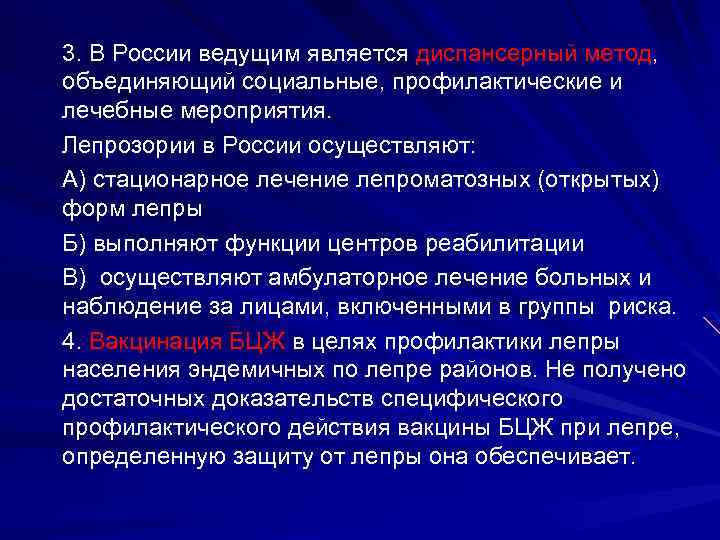 3. В России ведущим является диспансерный метод, объединяющий социальные, профилактические и лечебные мероприятия.

Лепрозории в России осуществляют:

А) стационарное лечение лепроматозных (открытых) форм лепры

Б) выполняют функции центров реабилитации

В) осуществляют амбулаторное лечение больных и наблюдение за лицами, включенными в группы риска.

4. Вакцинация БЦЖ в целях профилактики лепры населения эндемичных по лепре районов. Не получено достаточных доказательств специфического профилактического действия вакцины БЦЖ при лепре, определенную защиту от лепры она обеспечивает.